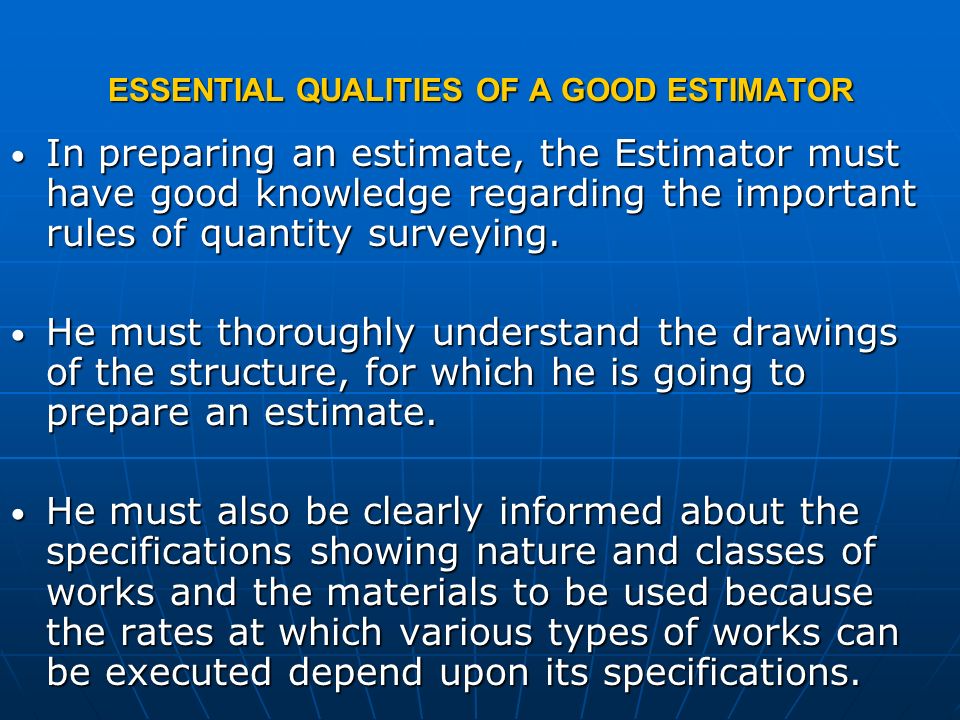 ESSENTIAL QUALITIES OF A GOOD ESTIMATOR

• In preparing an estimate, the Estimator must have good knowledge regarding the important rules of quantity surveying.

• He must thoroughly understand the drawings of the structure, for which he is going to prepare an estimate.

• He must also be clearly informed about the specifications showing nature and classes of works and the materials to be used because the rates at which various types of works can be executed depend upon its specifications.